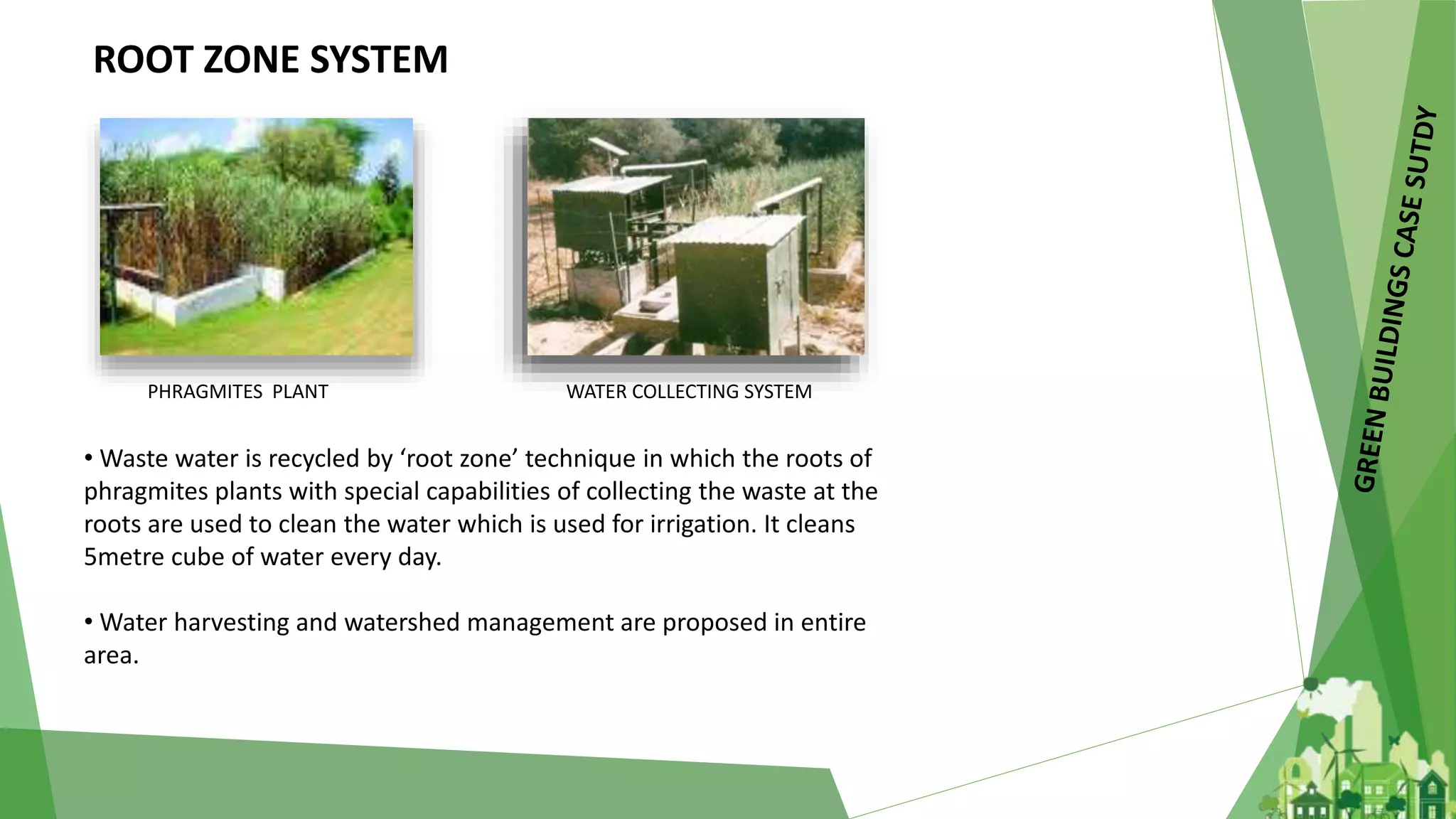 ROOT ZONE SYSTEM

PHRAGMITES PLANT

WATER COLLECTING SYSTEM

• Waste water is recycled by ‘root zone’ technique in which the roots of phragmites plants with special capabilities of collecting the waste at the roots are used to clean the water which is used for irrigation. It cleans 5metre cube of water every day.

• Water harvesting and watershed management are proposed in entire area.

GREEN BUILDINGS CASE SUTDY